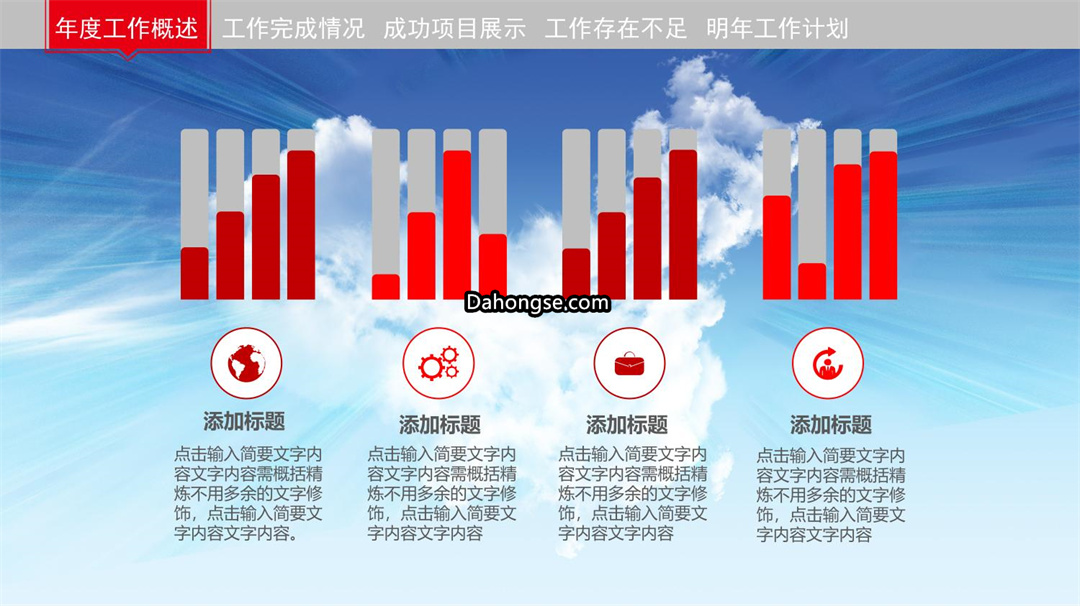 年度工作概述 工作完成情况 成功项目展示 工作存在不足 明年工作计划

Dahongse.com

添加标题

点击输入简要文字内容文字内容需概括精炼不用多余的文字修饰，点击输入简要文字内容文字内容。

添加标题

点击输入简要文字内容文字内容需概括精炼不用多余的文字修饰，点击输入简要文字内容文字内容

添加标题

点击输入简要文字内容文字内容需概括精炼不用多余的文字修饰，点击输入简要文字内容文字内容

添加标题

点击输入简要文字内容文字内容需概括精炼不用多余的文字修饰，点击输入简要文字内容文字内容